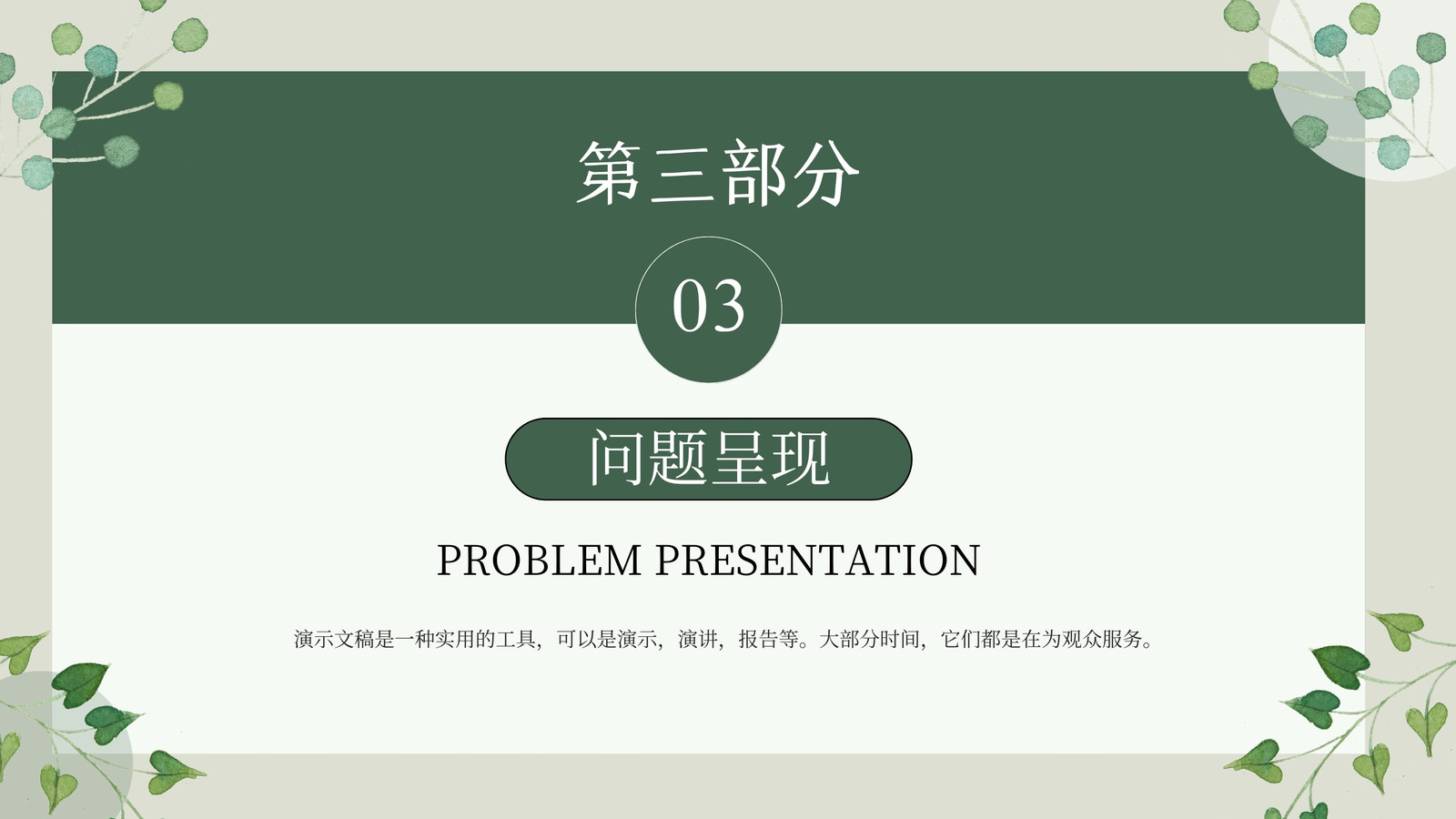 第三部分

03

问题呈现

PROBLEM PRESENTATION

演示文稿是一种实用的工具，可以是演示，演讲，报告等。大部分时间，它们都是在为观众服务。